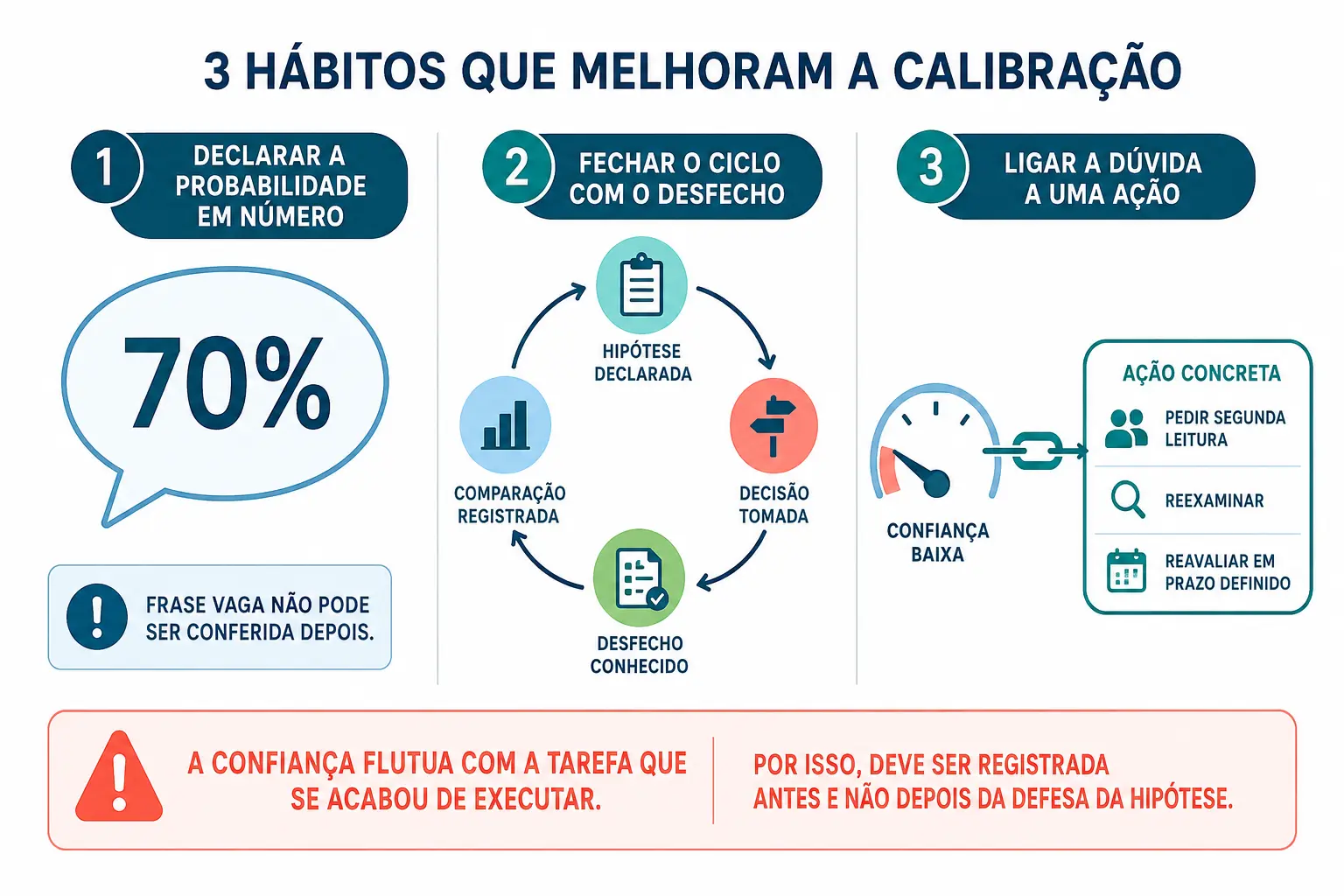 3 HÁBITOS QUE MELHORAM A CALIBRAÇÃO

1 DECLARAR A PROBABILIDADE EM NÚMERO

70%

FRASE VAGA NÃO PODE SER CONFERIDA DEPOIS.

2 FECHAR O CICLO COM O DESFECHO

HIPÓTESE DECLARADA

DECISÃO TOMADA

DESFECHO CONHECIDO

COMPARAÇÃO REGISTRADA

3 LIGAR A DÚVIDA A UMA AÇÃO

CONFIANÇA BAIXA

AÇÃO CONCRETA

PEDIR SEGUNDA LEITURA

REEXAMINAR

REAVALIAR EM PRAZO DEFINIDO

A CONFIANÇA FLUTUA COM A TAREFA QUE SE ACABOU DE EXECUTAR.

POR ISSO, DEVE SER REGISTRADA ANTES E NÃO DEPOIS DA DEFESA DA HIPÓTESE.